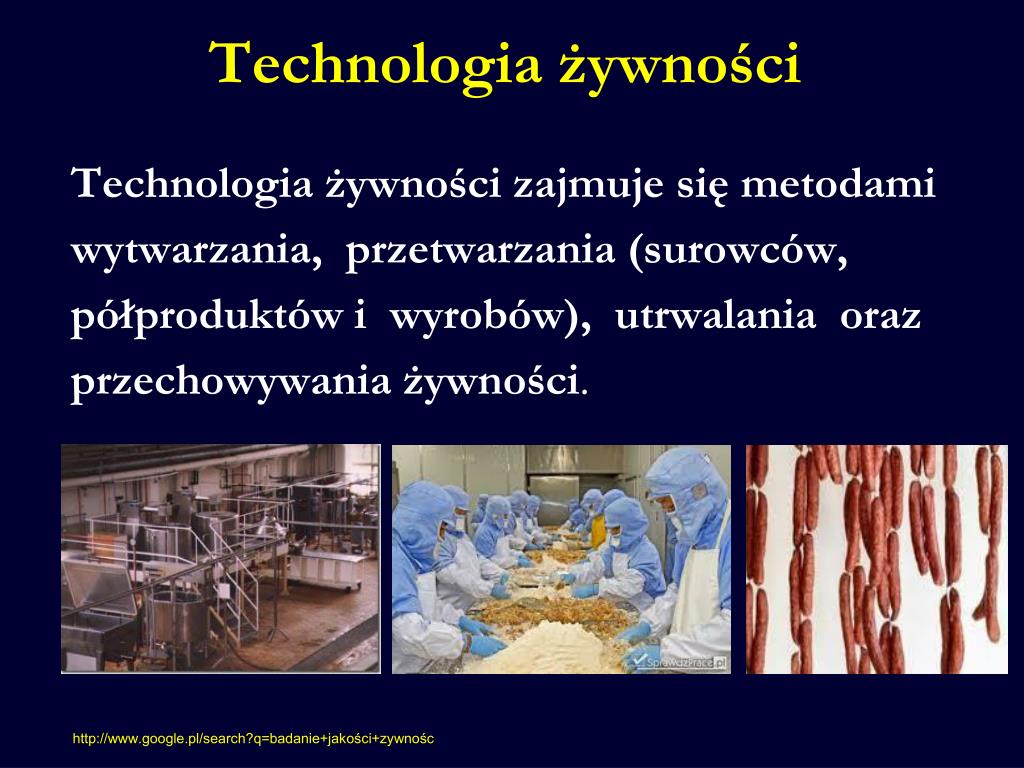 Technologia żywności

Technologia żywności zajmuje się metodami wytwarzania, przetwarzania (surowców, półproduktów i wyrobów), utrwalania oraz przechowywania żywności.

SprawdzPrace.pl

http://www.google.pl/search?q=badanie+jakości+zywnośc